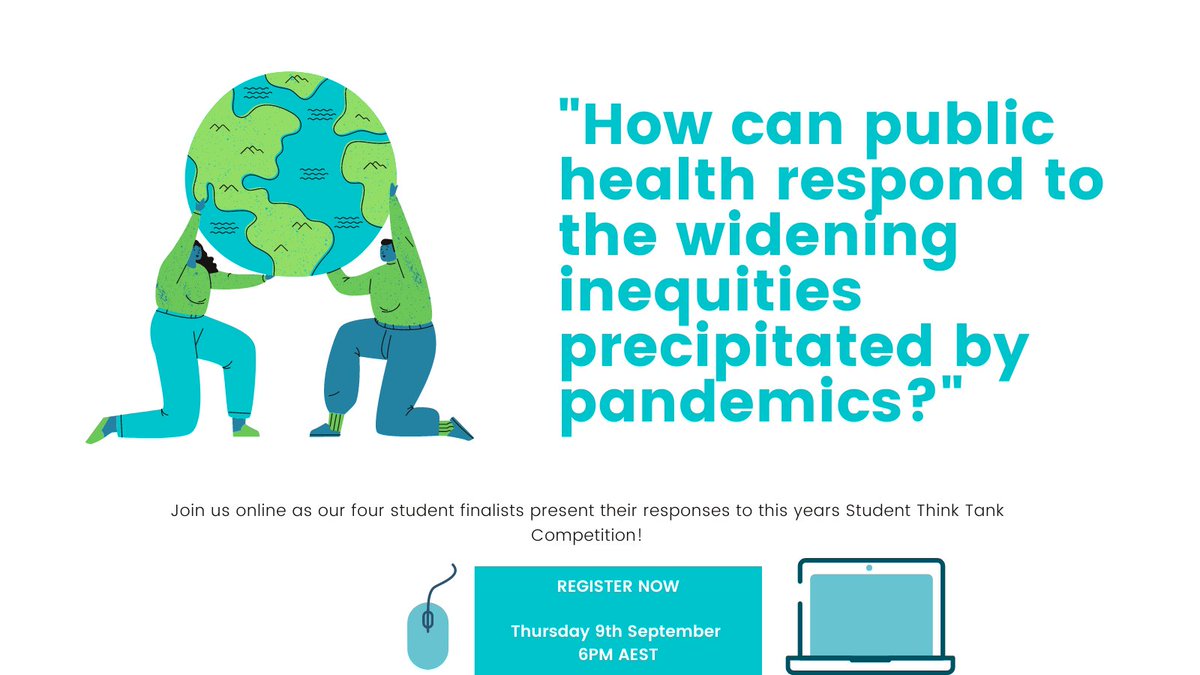 "How can public health respond to the widening inequities precipitated by pandemics?"

Join us online as our four student finalists present their responses to this years Student Think Tank Competition!

REGISTER NOW

Thursday 9th September
6PM AEST